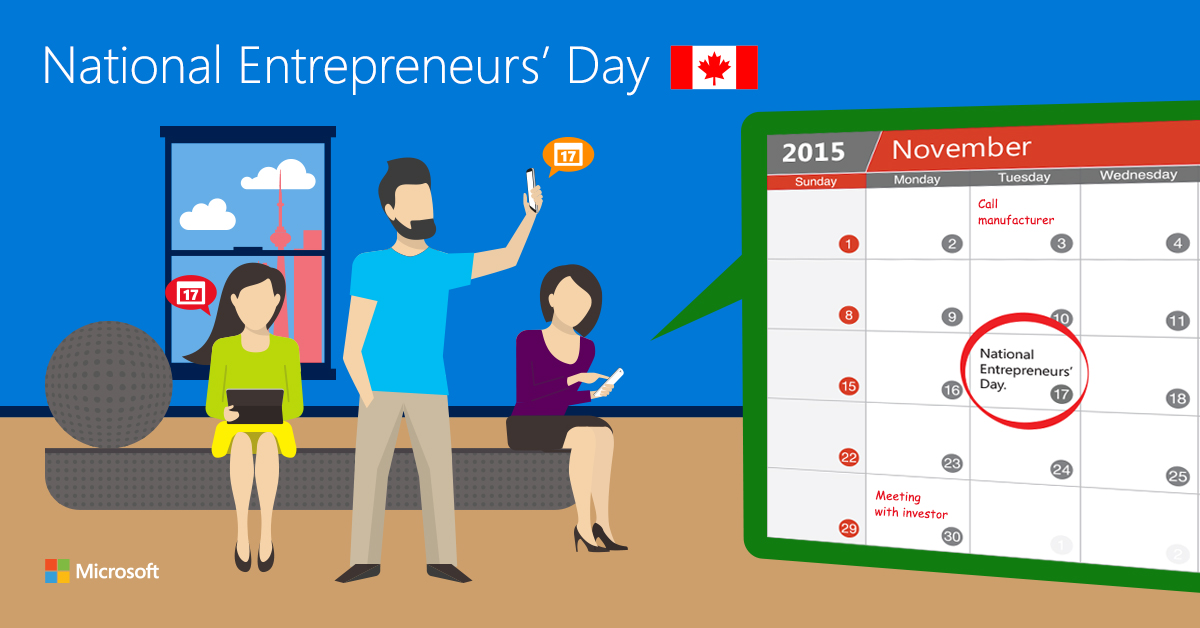 National Entrepreneurs' Day

17

17

2015 November

| Sunday | Monday | Tuesday | Wednesday |
|---|---|---|---|
| 1 | 2 | Call manufacturer 3 | 4 |
| 8 | 9 | 10 | 11 |
| 15 | 16 | National Entrepreneurs' Day. 17 | 18 |
| 22 | 23 | 24 | 25 |
| 29 | Meeting with investor 30 | 1 | 2 |

Microsoft